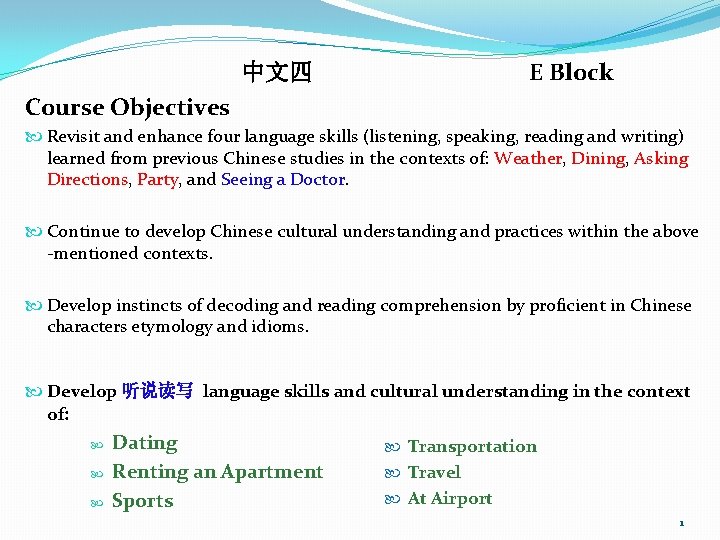 中文四 E Block

Course Objectives

Revisit and enhance four language skills (listening, speaking, reading and writing) learned from previous Chinese studies in the contexts of: Weather, Dining, Asking Directions, Party, and Seeing a Doctor.

Continue to develop Chinese cultural understanding and practices within the above -mentioned contexts.

Develop instincts of decoding and reading comprehension by proficient in Chinese characters etymology and idioms.

Develop 听说读写 language skills and cultural understanding in the context of:

Dating
Renting an Apartment
Sports

Transportation
Travel
At Airport

1